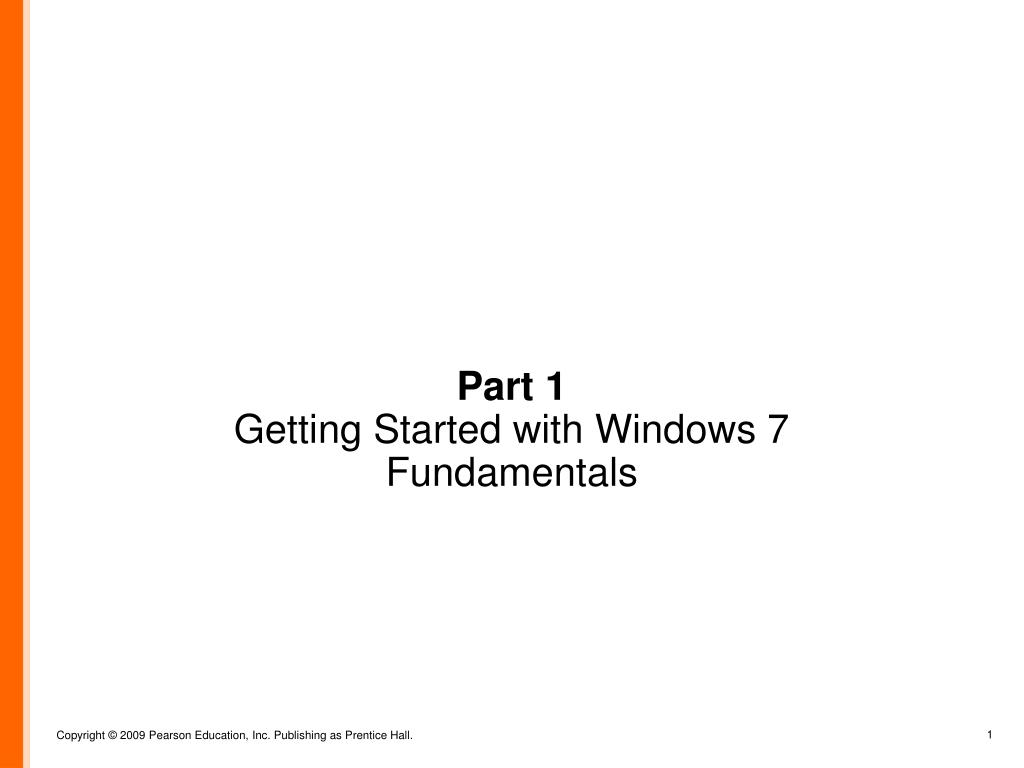 Part 1
Getting Started with Windows 7 Fundamentals

Copyright © 2009 Pearson Education, Inc. Publishing as Prentice Hall.

1